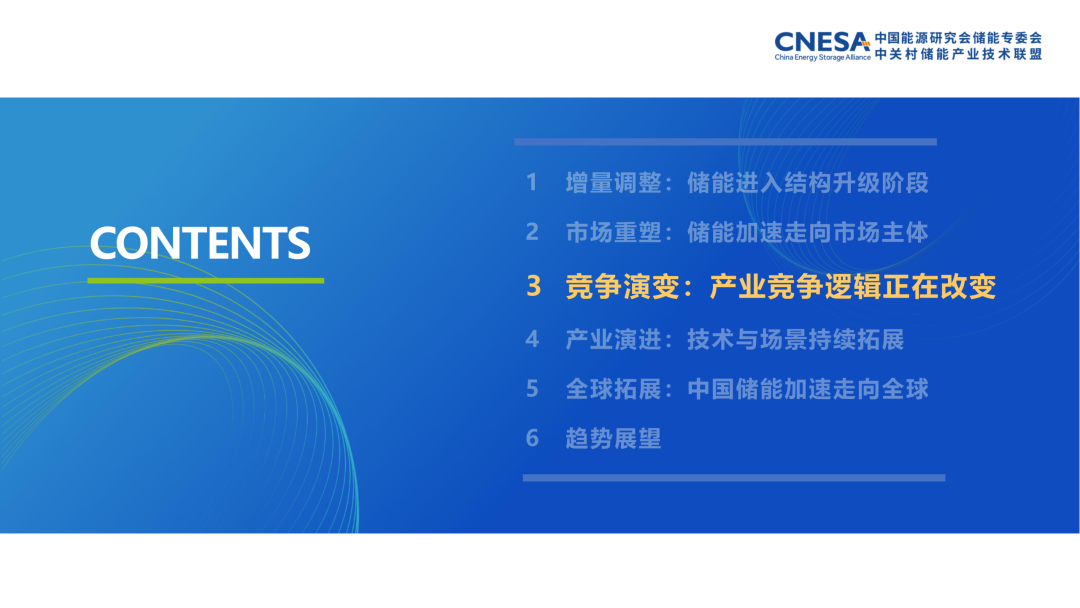 CNESA
China Energy Storage Alliance
中国能源研究会储能专委会
中关村储能产业技术联盟

CONTENTS

1 增量调整：储能进入结构升级阶段
2 市场重塑：储能加速走向市场主体
3 竞争演变：产业竞争逻辑正在改变
4 产业演进：技术与场景持续拓展
5 全球拓展：中国储能加速走向全球
6 趋势展望